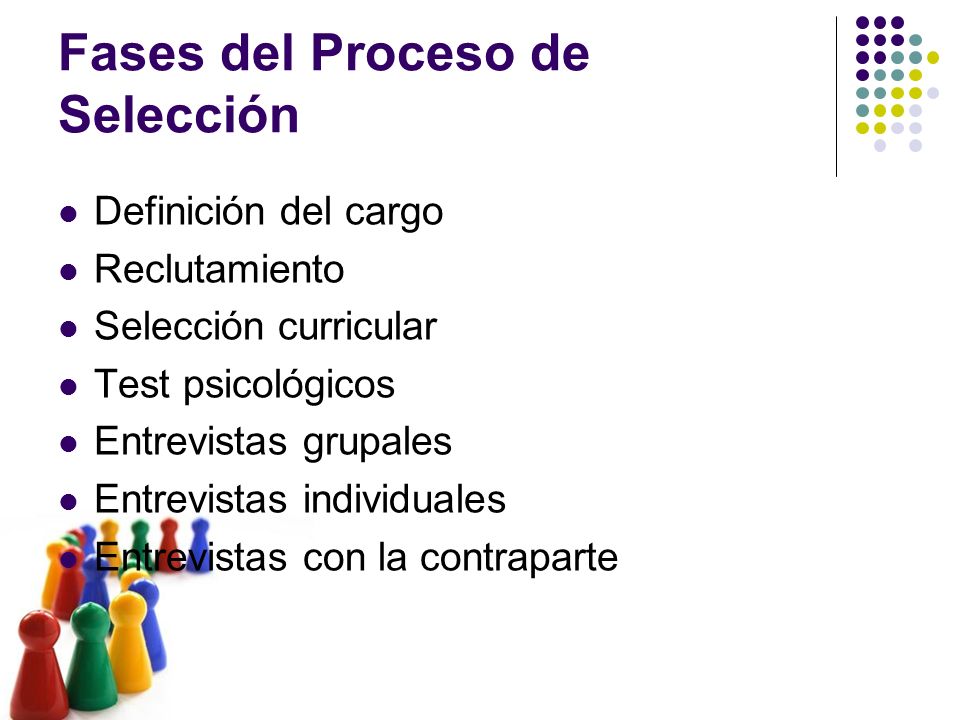 Fases del Proceso de Selección

- Definición del cargo
- Reclutamiento
- Selección curricular
- Test psicológicos
- Entrevistas grupales
- Entrevistas individuales
- Entrevistas con la contraparte